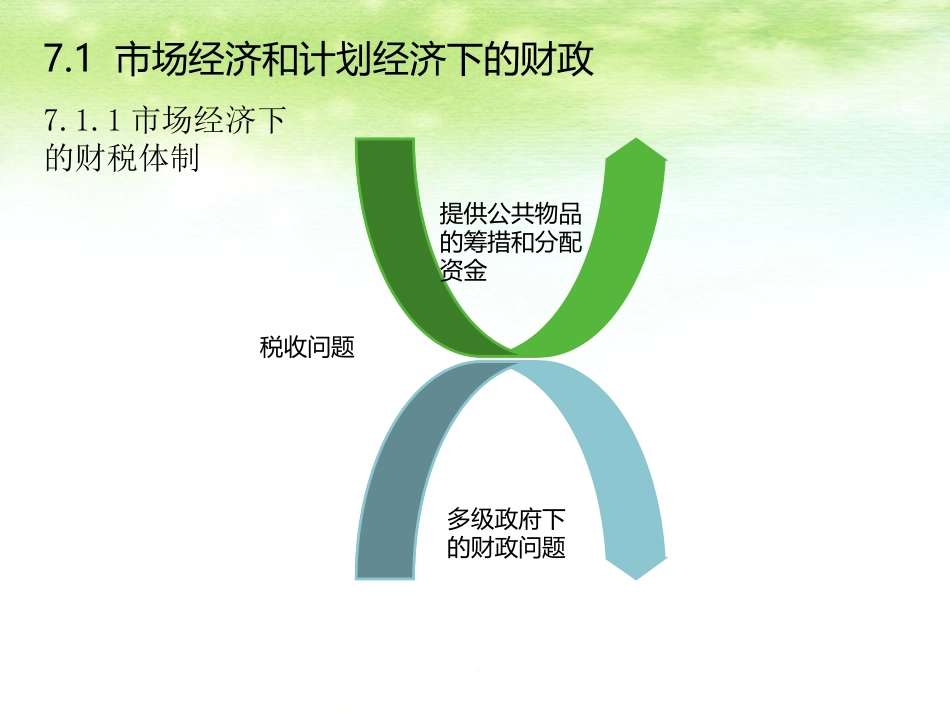 7.1 市场经济和计划经济下的财政

7.1.1 市场经济下的财税体制

提供公共物品的筹措和分配资金

税收问题

多级政府下的财政问题